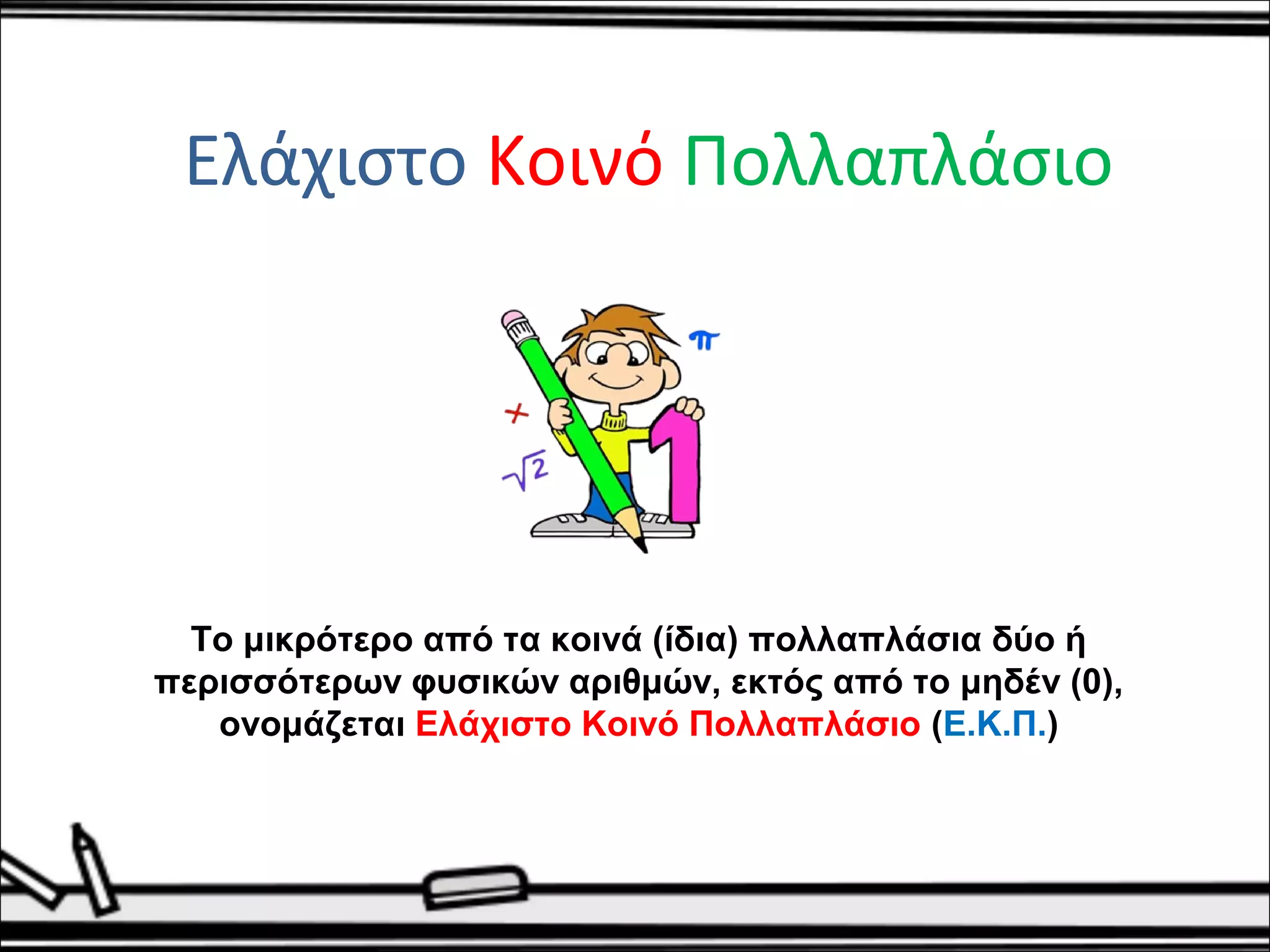 Ελάχιστο Κοινό Πολλαπλάσιο

$\pi$

$\times$

$\sqrt{2}$

1

Το μικρότερο από τα κοινά (ίδια) πολλαπλάσια δύο ή περισσότερων φυσικών αριθμών, εκτός από το μηδέν (0), ονομάζεται Ελάχιστο Κοινό Πολλαπλάσιο (Ε.Κ.Π.)